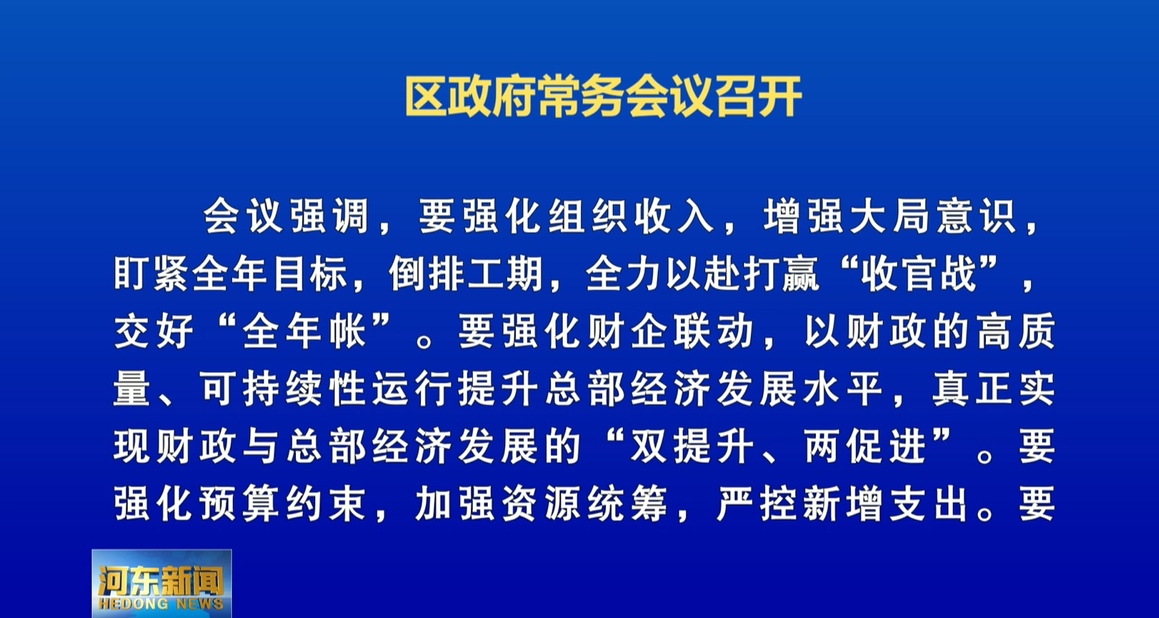 区政府常务会议召开

会议强调，要强化组织收入，增强大局意识，盯紧全年目标，倒排工期，全力以赴打赢“收官战”，交好“全年帐”。要强化财企联动，以财政的高质量、可持续性运行提升总部经济发展水平，真正实现财政与总部经济发展的“双提升、两促进”。要强化预算约束，加强资源统筹，严控新增支出。要

河东新闻
HEDONG NEWS